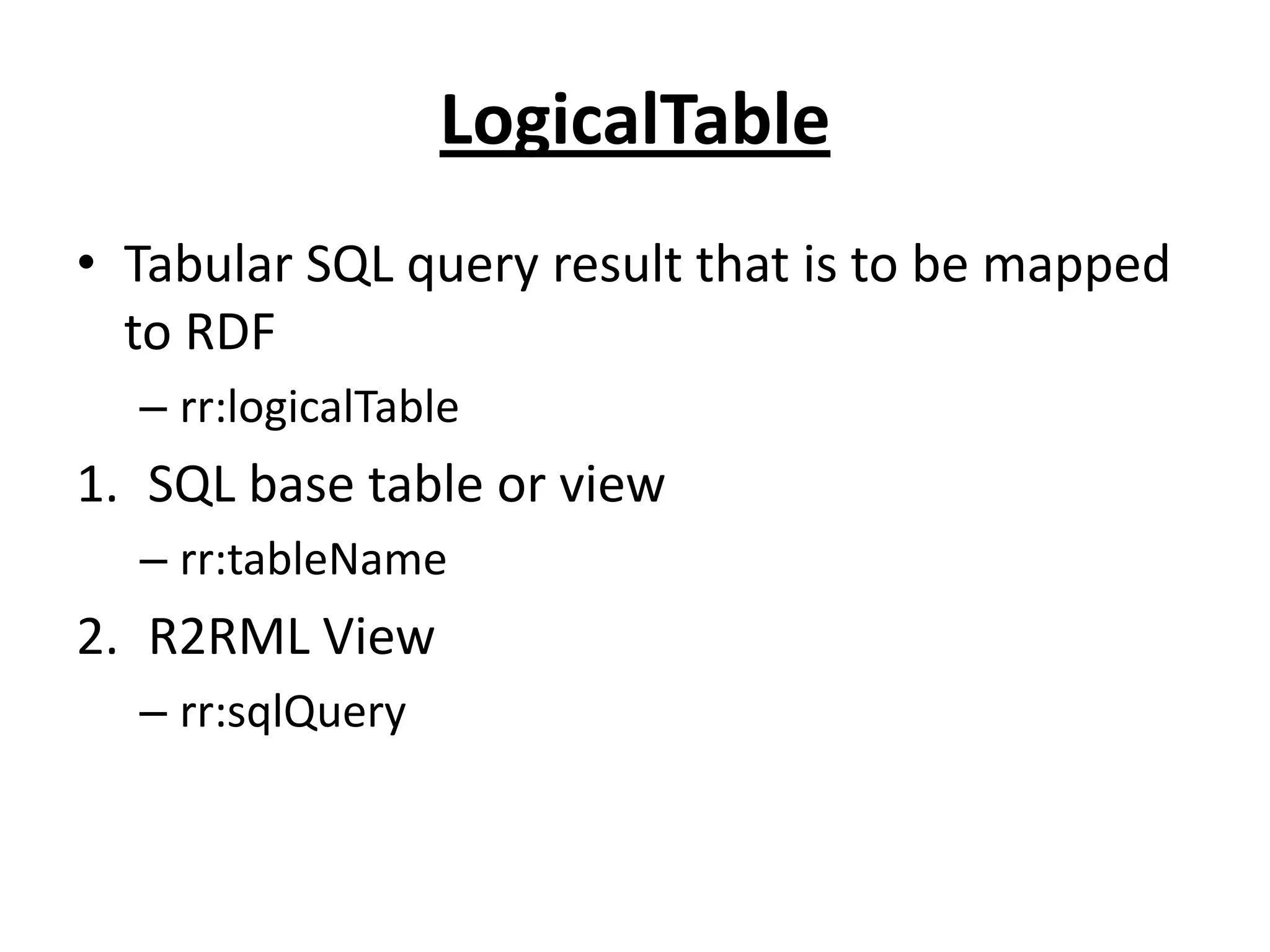 LogicalTable

• Tabular SQL query result that is to be mapped to RDF

– rr:logicalTable

1. SQL base table or view

– rr:tableName

2. R2RML View

– rr:sqlQuery